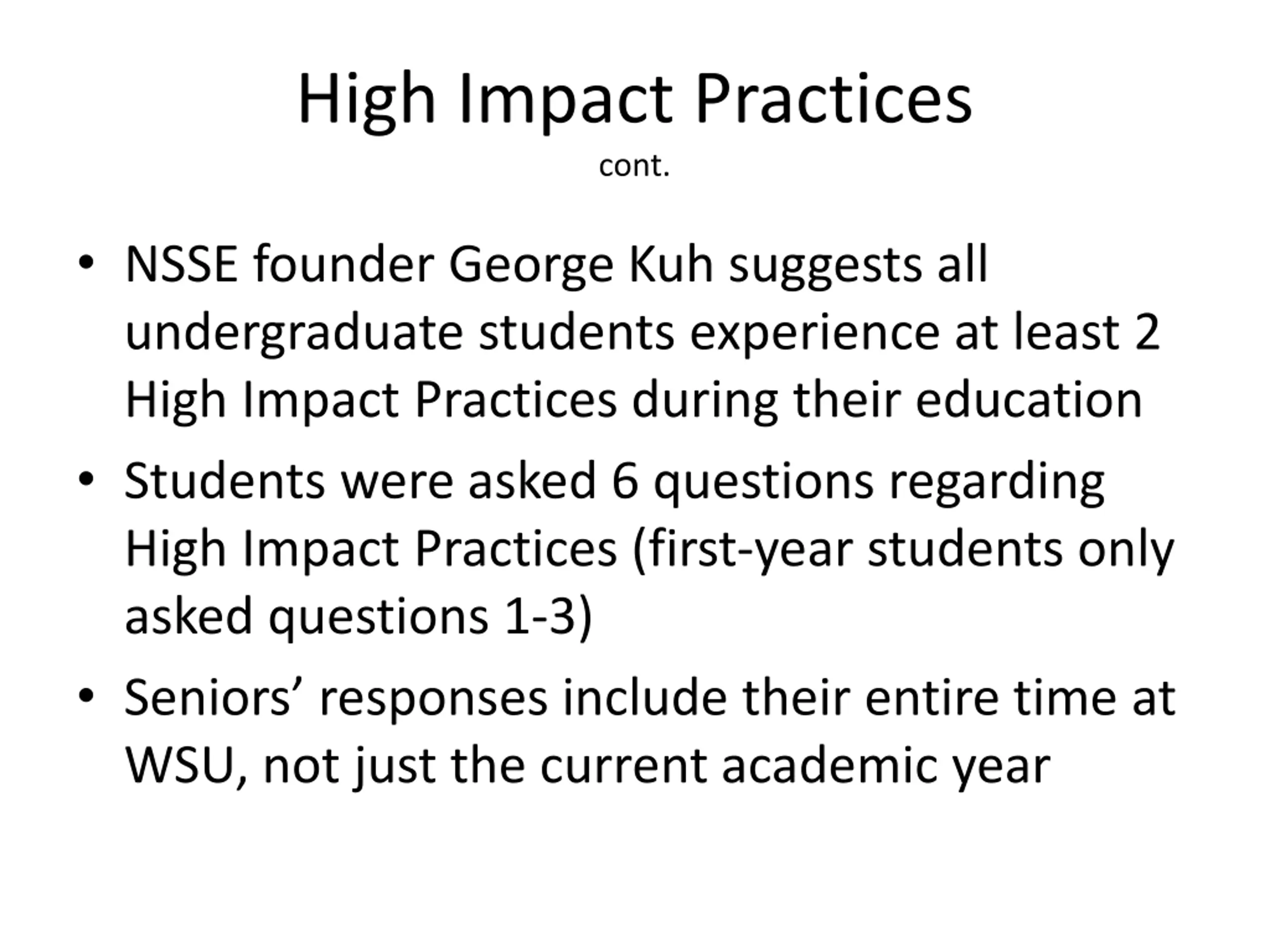 High Impact Practices
cont.

• NSSE founder George Kuh suggests all undergraduate students experience at least 2 High Impact Practices during their education

• Students were asked 6 questions regarding High Impact Practices (first-year students only asked questions 1-3)

• Seniors’ responses include their entire time at WSU, not just the current academic year